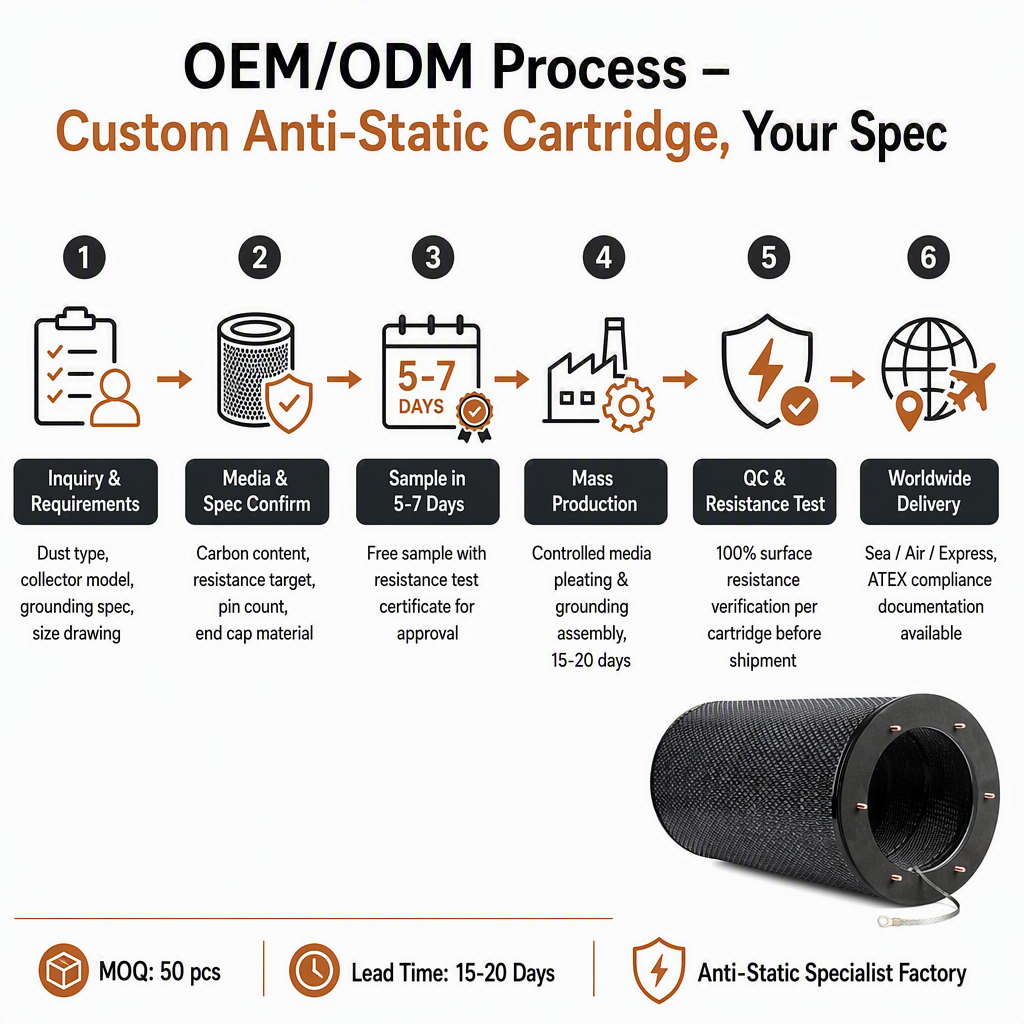 OEM/ODM Process –
Custom Anti-Static Cartridge, Your Spec

1

Inquiry & Requirements

Dust type, collector model, grounding spec, size drawing

2

Media & Spec Confirm

Carbon content, resistance target, pin count, end cap material

3

5-7 DAYS

Sample in 5-7 Days

Free sample with resistance test certificate for approval

4

Mass Production

Controlled media pleating & grounding assembly, 15-20 days

5

QC & Resistance Test

100% surface resistance verification per cartridge before shipment

6

Worldwide Delivery

Sea / Air / Express, ATEX compliance documentation available

MOQ: 50 pcs

Lead Time: 15-20 Days

Anti-Static Specialist Factory